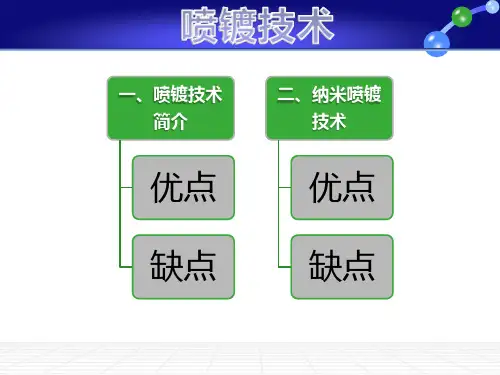 喷镀技术

一、喷镀技术简介

优点

缺点

二、纳米喷镀技术

优点

缺点